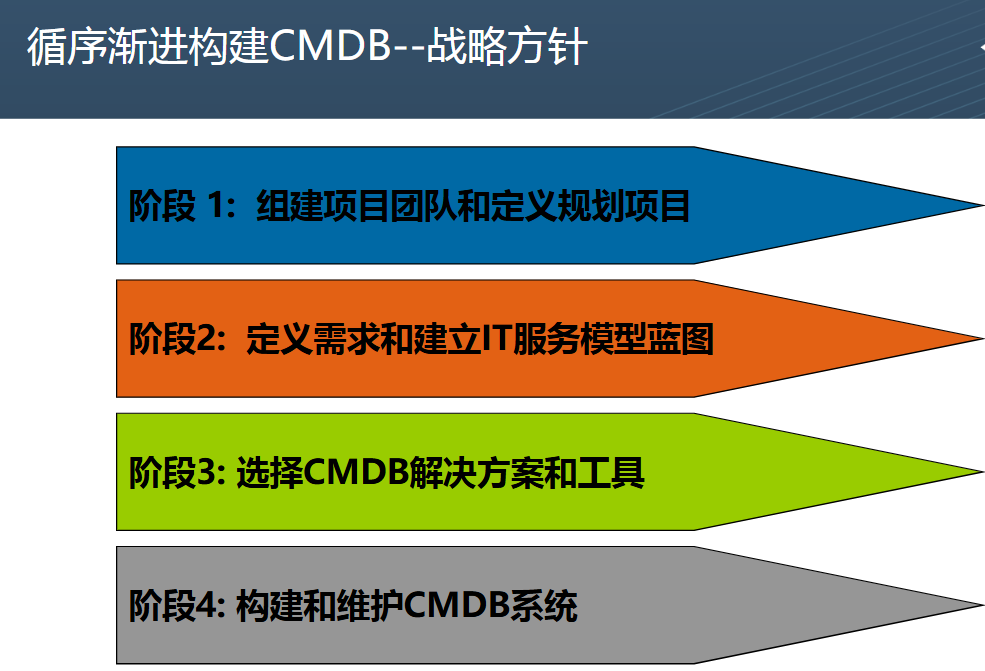 循序渐进构建CMDB--战略方针

阶段 1：组建项目团队和定义规划项目

阶段2：定义需求和建立IT服务模型蓝图

阶段3: 选择CMDB解决方案和工具

阶段4: 构建和维护CMDB系统